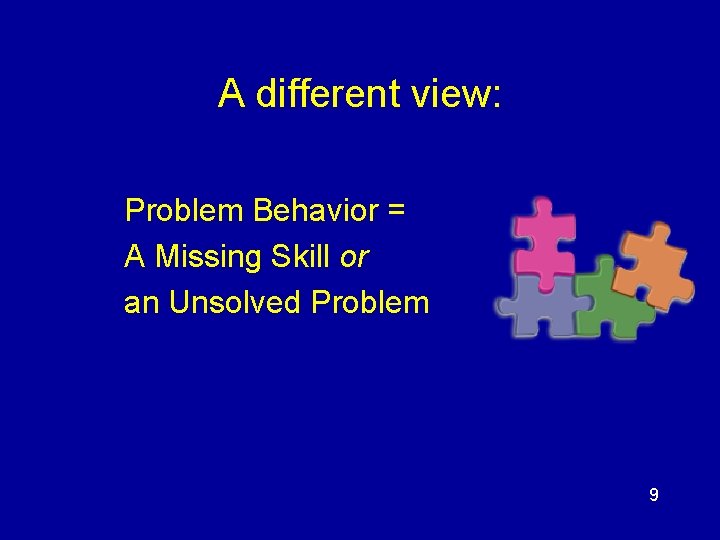 A different view:

Problem Behavior =
A Missing Skill or
an Unsolved Problem

9